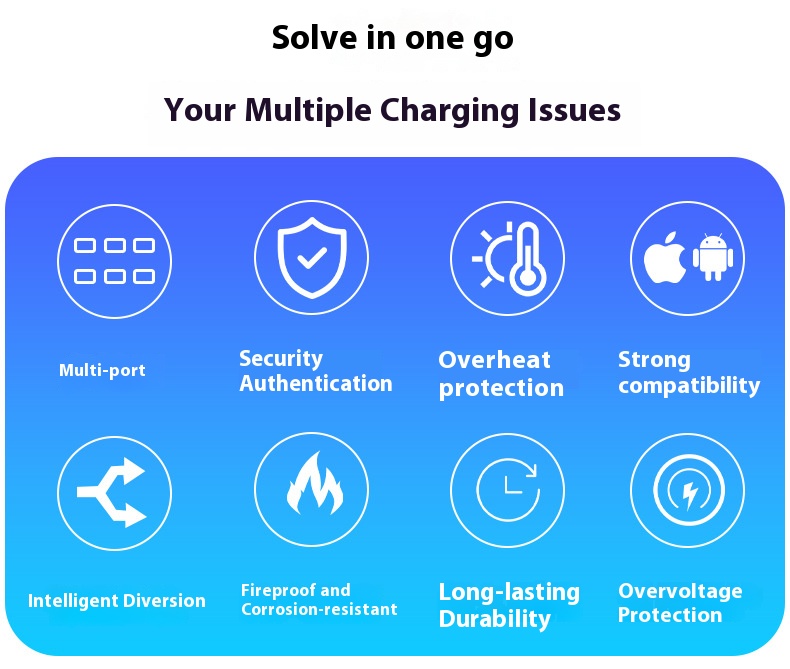 Solve in one go

Your Multiple Charging Issues

Multi-port

Security Authentication

Overheat protection

Strong compatibility

Intelligent Diversion

Fireproof and Corrosion-resistant

Long-lasting Durability

Overvoltage Protection